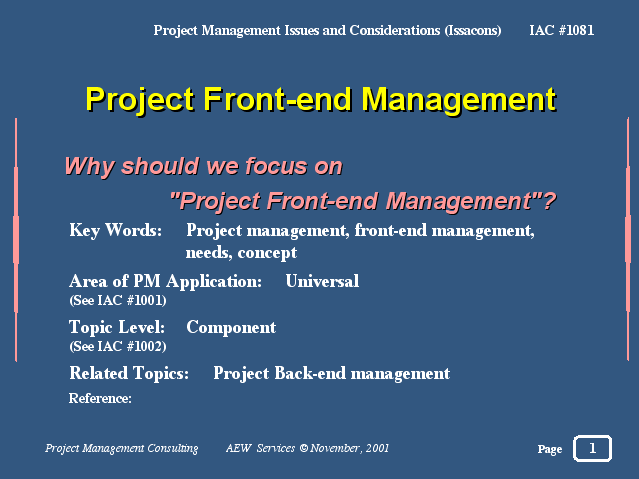 Project Management Issues and Considerations (Issacons) IAC #1081

Project Front-end Management

Why should we focus on "Project Front-end Management"?

Key Words: Project management, front-end management, needs, concept

Area of PM Application: Universal
(See IAC #1001)

Topic Level: Component
(See IAC #1002)

Related Topics: Project Back-end management

Reference:

Project Management Consulting AEW Services © November, 2001

Page 1